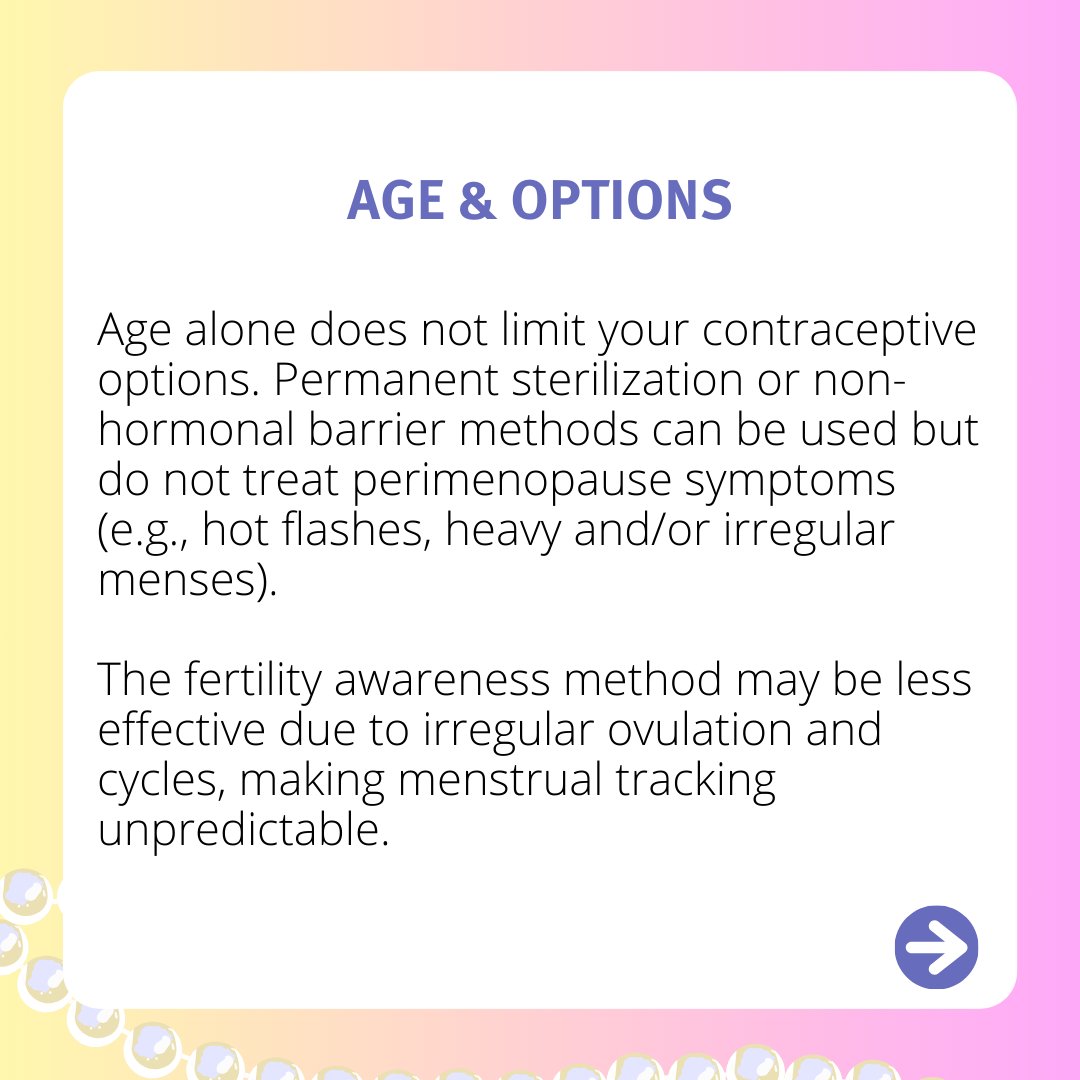 AGE & OPTIONS

Age alone does not limit your contraceptive options. Permanent sterilization or non-hormonal barrier methods can be used but do not treat perimenopause symptoms (e.g., hot flashes, heavy and/or irregular menses).

The fertility awareness method may be less effective due to irregular ovulation and cycles, making menstrual tracking unpredictable.